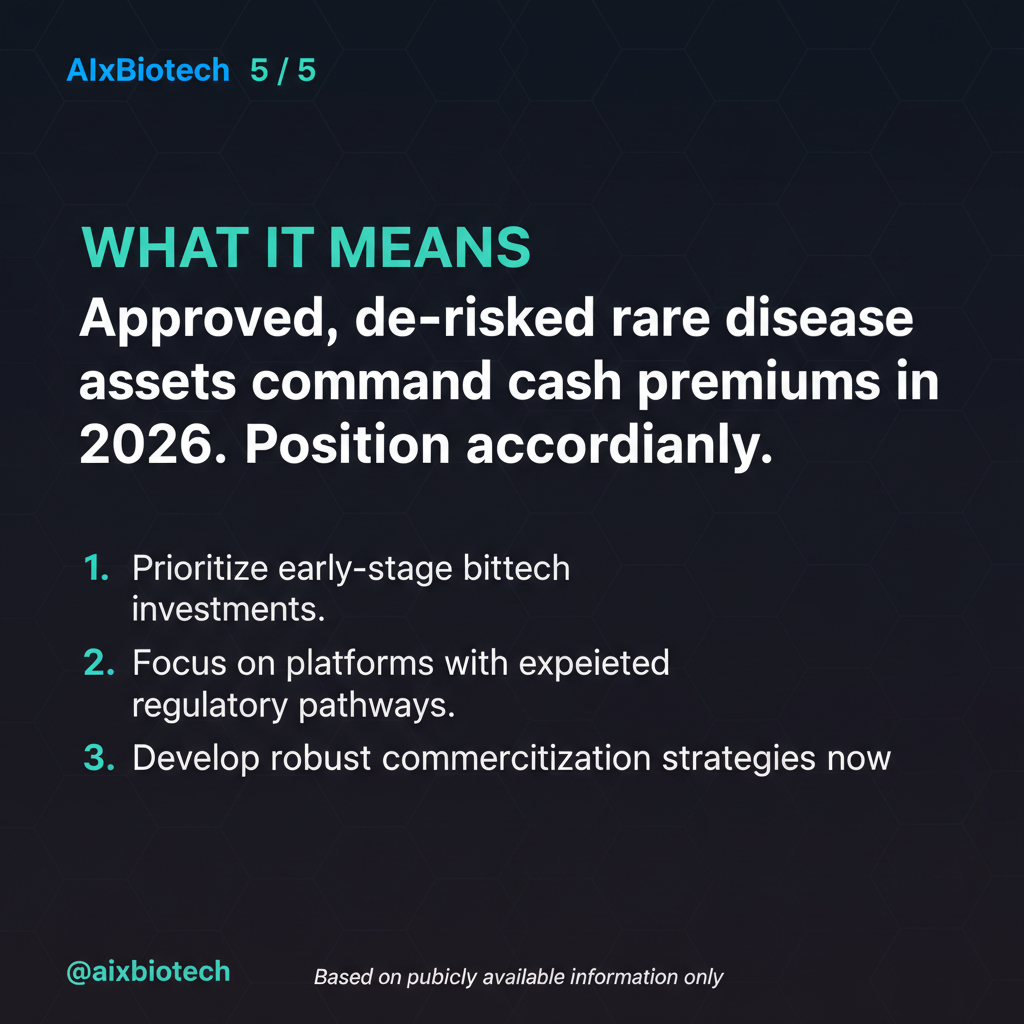 AIxBiotech 5 / 5

WHAT IT MEANS

Approved, de-risked rare disease assets command cash premiums in 2026. Position accordianly.

1. Prioritize early-stage bittech investments.
2. Focus on platforms with expeieted regulatory pathways.
3. Develop robust commercitization strategies now

@aixbiotech

Based on pubicly available information only